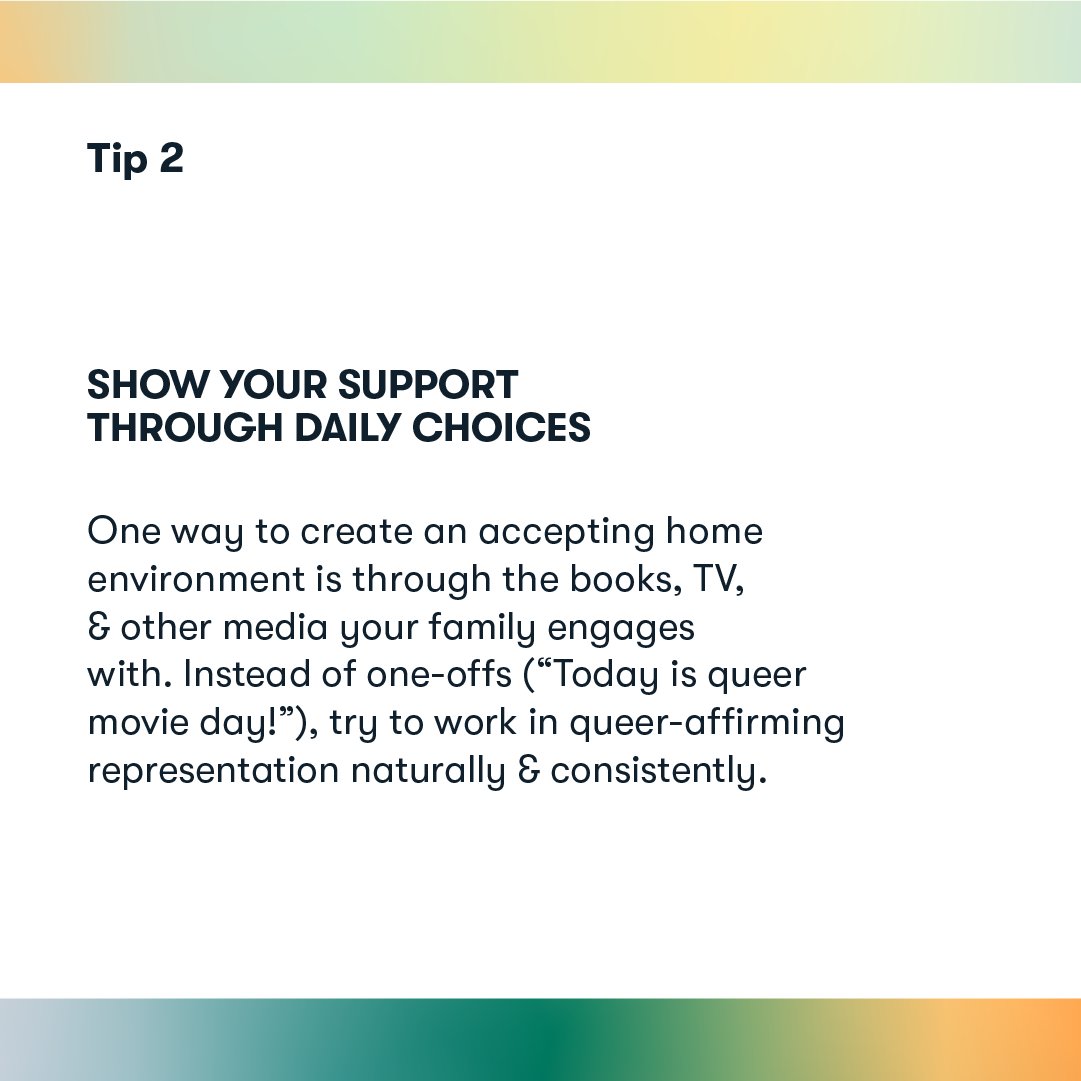 Tip 2

SHOW YOUR SUPPORT THROUGH DAILY CHOICES

One way to create an accepting home environment is through the books, TV, & other media your family engages with. Instead of one-offs (“Today is queer movie day!”), try to work in queer-affirming representation naturally & consistently.